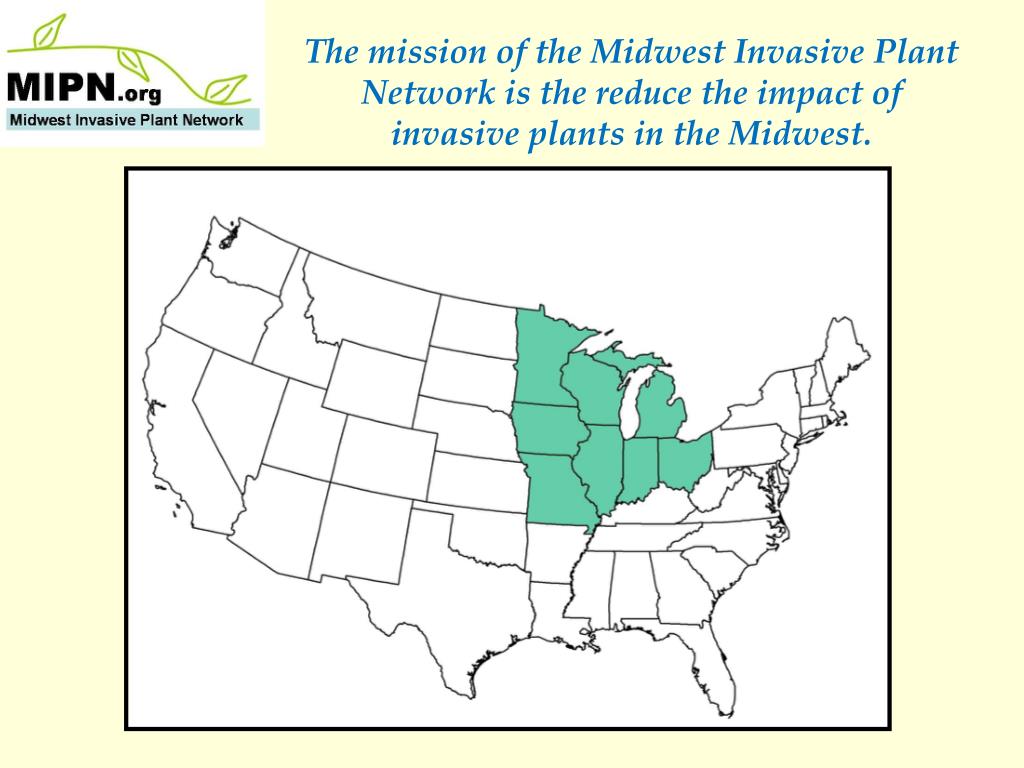 MIPN.org
Midwest Invasive Plant Network

The mission of the Midwest Invasive Plant Network is the reduce the impact of invasive plants in the Midwest.